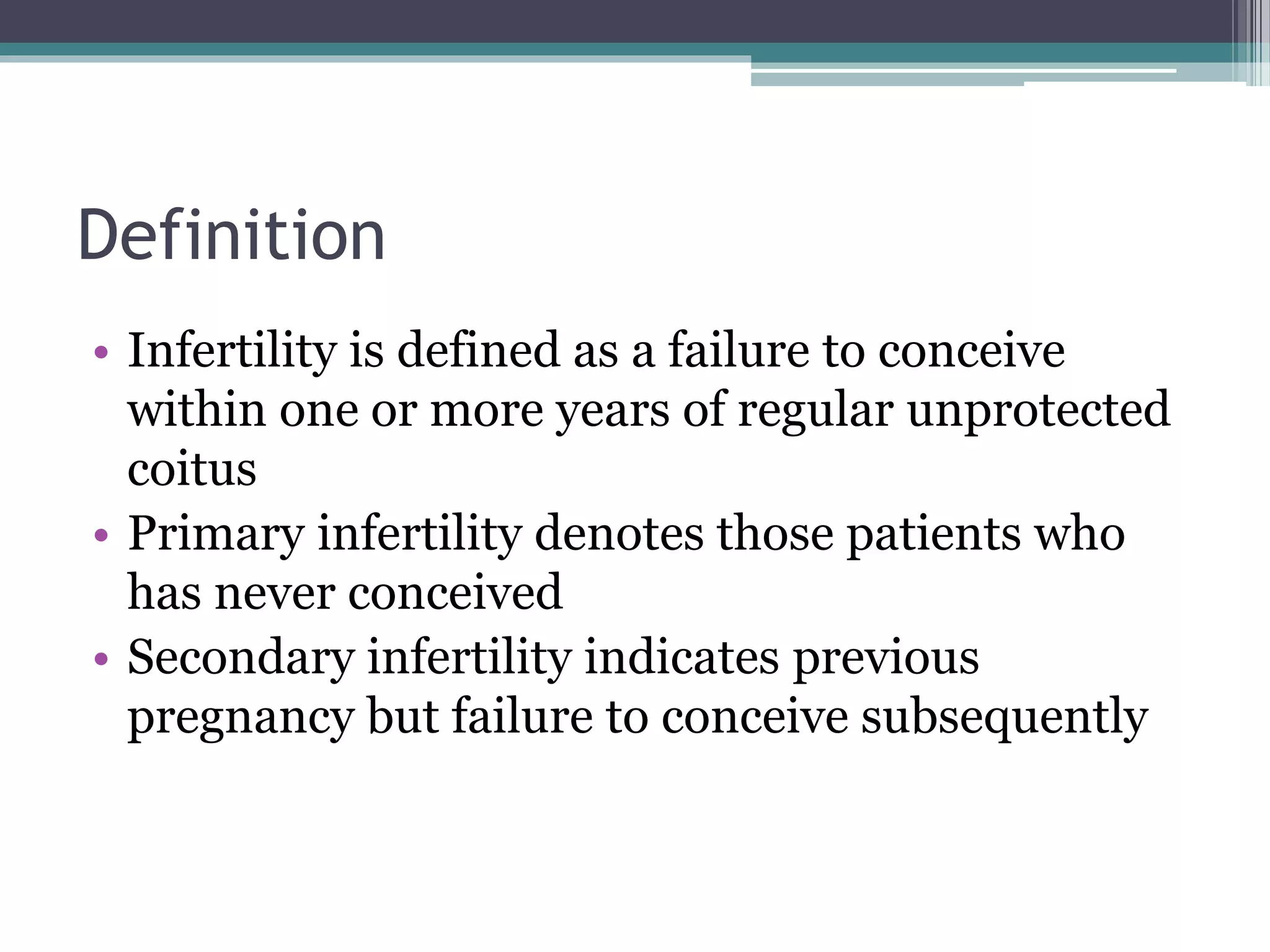 Definition

• Infertility is defined as a failure to conceive within one or more years of regular unprotected coitus
• Primary infertility denotes those patients who has never conceived
• Secondary infertility indicates previous pregnancy but failure to conceive subsequently